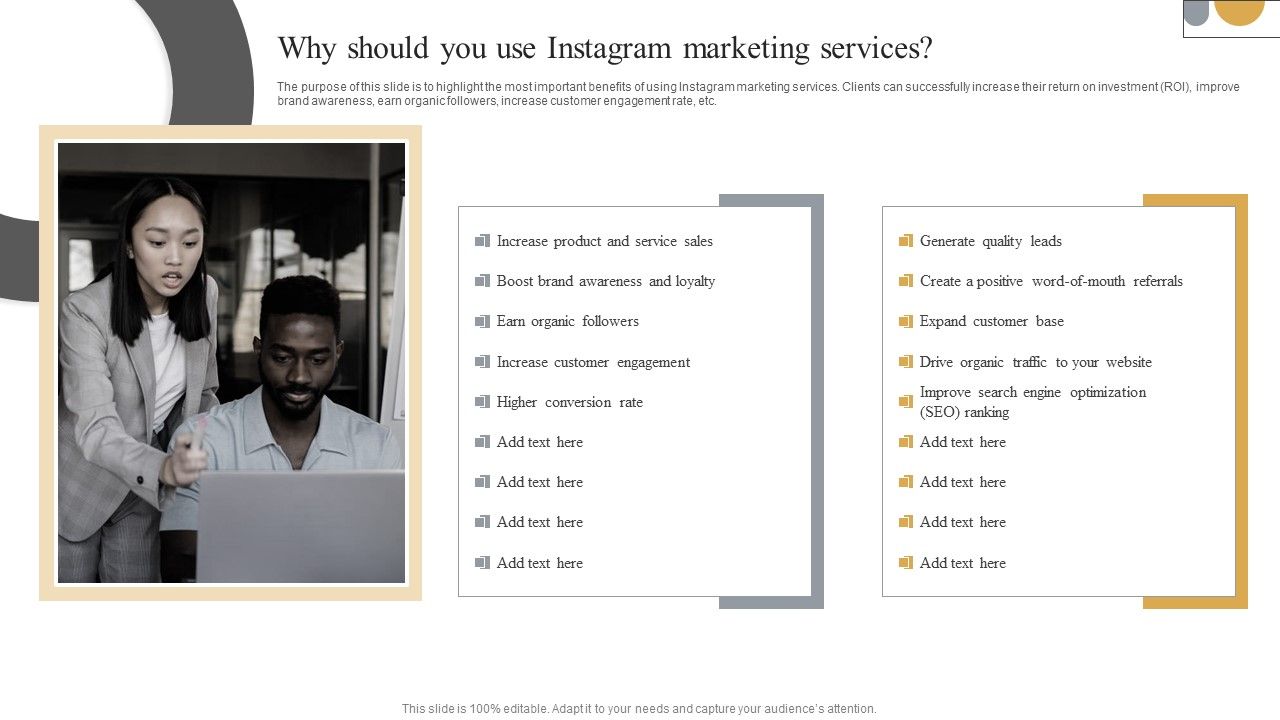 Why should you use Instagram marketing services?

The purpose of this slide is to highlight the most important benefits of using Instagram marketing services. Clients can successfully increase their return on investment (ROI), improve brand awareness, earn organic followers, increase customer engagement rate, etc.

Increase product and service sales

Boost brand awareness and loyalty

Earn organic followers

Increase customer engagement

Higher conversion rate

Add text here

Add text here

Add text here

Add text here

Generate quality leads

Create a positive word-of-mouth referrals

Expand customer base

Drive organic traffic to your website

Improve search engine optimization (SEO) ranking

Add text here

Add text here

Add text here

Add text here

This slide is 100% editable. Adapt it to your needs and capture your audience's attention.